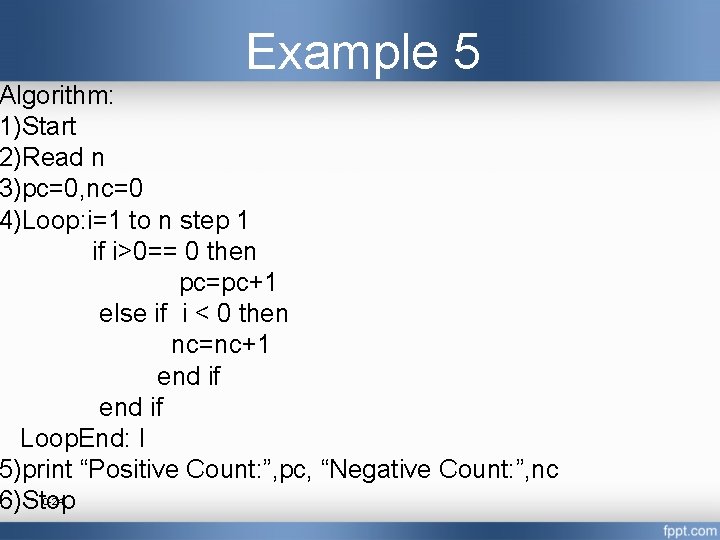 Example 5

Algorithm:
1)Start
2)Read n
3)pc=0,nc=0
4)Loop:i=1 to n step 1
if i>0== 0 then
pc=pc+1
else if  i < 0 then
nc=nc+1
end if
end if
LoopEnd: I
5)print “Positive Count:”,pc, “Negative Count:”,nc
6)Stop

fppt.com